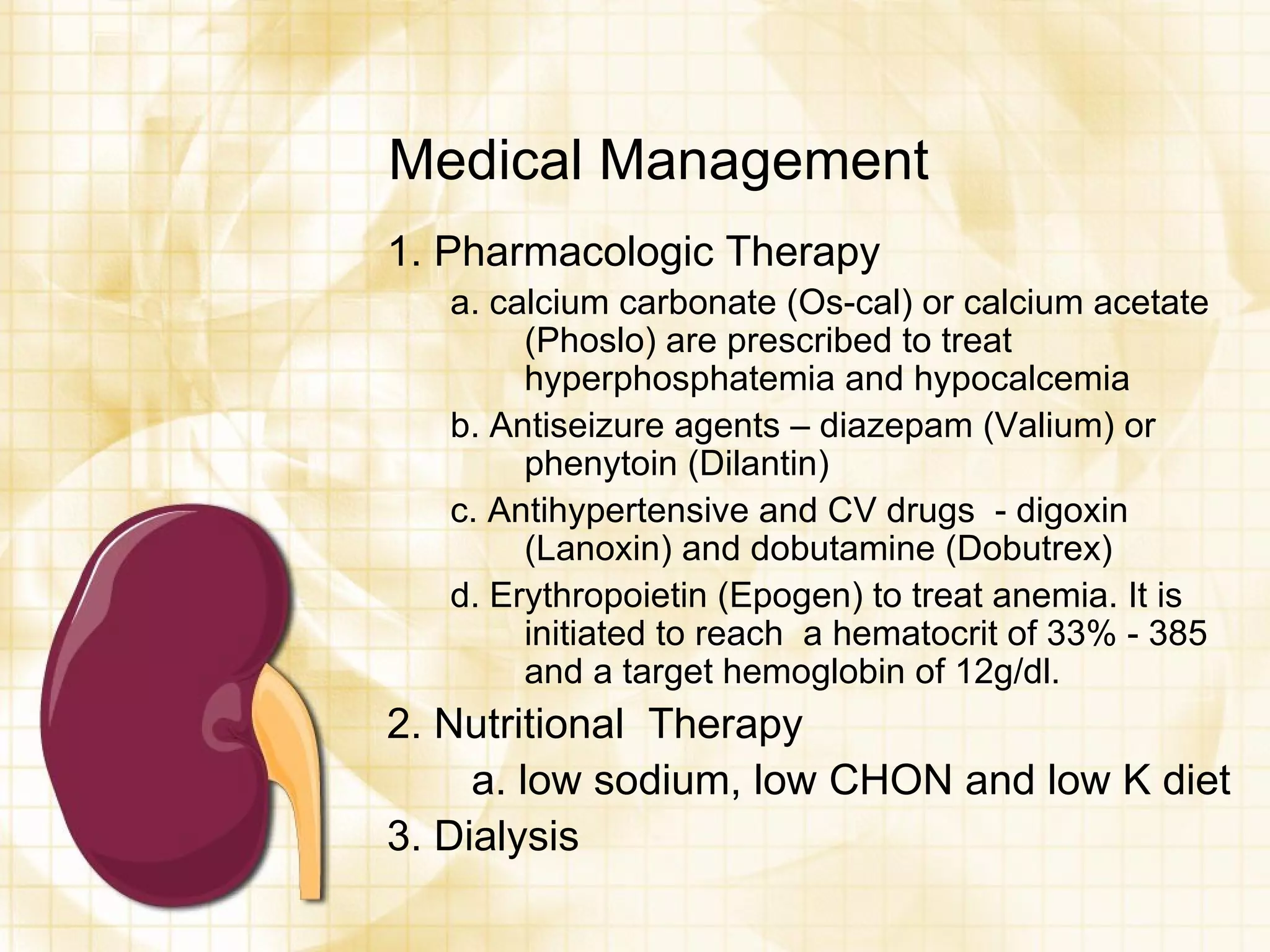 Medical Management

1. Pharmacologic Therapy

a. calcium carbonate (Os-cal) or calcium acetate (Phoslo) are prescribed to treat hyperphosphatemia and hypocalcemia

b. Antiseizure agents – diazepam (Valium) or phenytoin (Dilantin)

c. Antihypertensive and CV drugs - digoxin (Lanoxin) and dobutamine (Dobutrex)

d. Erythropoietin (Epogen) to treat anemia. It is initiated to reach a hematocrit of 33% - 385 and a target hemoglobin of 12g/dl.

2. Nutritional Therapy

a. low sodium, low CHON and low K diet

3. Dialysis